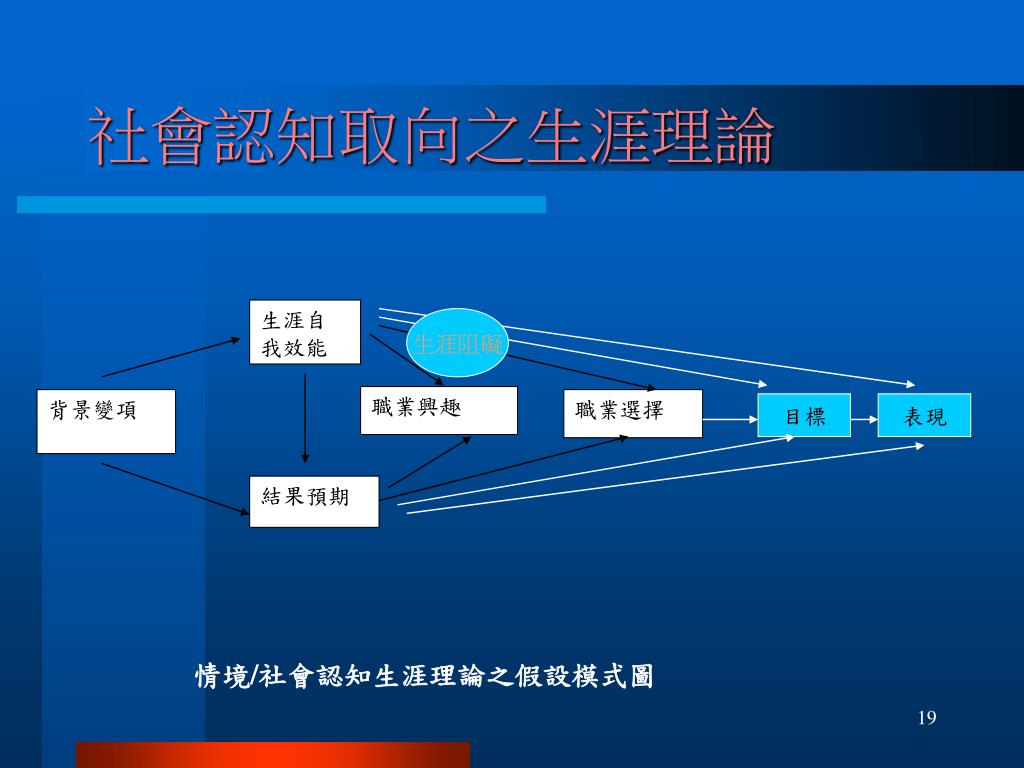 社會認知取向之生涯理論

生涯自我效能

生涯阻礙

背景變項

職業興趣

職業選擇

目標

表現

結果預期

情境/社會認知生涯理論之假設模式圖

19